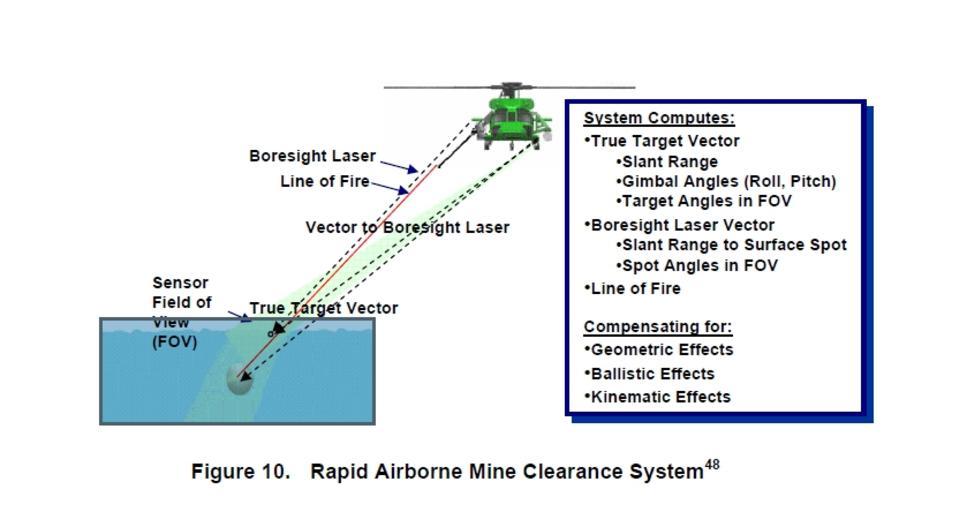 Boresight Laser

Line of Fire

Vector to Boresight Laser

Sensor Field of View (FOV)

True Target Vector

System Computes:
•True Target Vector
•Slant Range
•Gimbal Angles (Roll, Pitch)
•Target Angles in FOV
•Boresight Laser Vector
•Slant Range to Surface Spot
•Spot Angles in FOV
•Line of Fire

Compensating for:
•Geometric Effects
•Ballistic Effects
•Kinematic Effects

Figure 10. Rapid Airborne Mine Clearance System$^{48}$